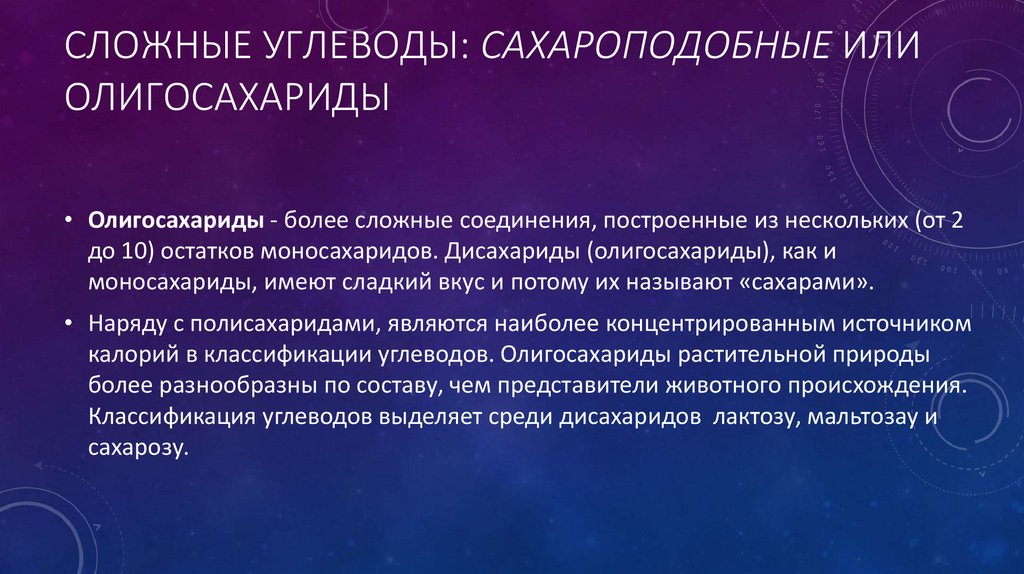 СЛОЖНЫЕ УГЛЕВОДЫ: САХАРОПОДОБНЫЕ ИЛИ ОЛИГОСАХАРИДЫ

• Олигосахариды - более сложные соединения, построенные из нескольких (от 2 до 10) остатков моносахаридов. Дисахариды (олигосахариды), как и моносахариды, имеют сладкий вкус и потому их называют «сахарами».

• Наряду с полисахаридами, являются наиболее концентрированным источником калорий в классификации углеводов. Олигосахариды растительной природы более разнообразны по составу, чем представители животного происхождения. Классификация углеводов выделяет среди дисахаридов лактозу, мальтозау и сахарозу.